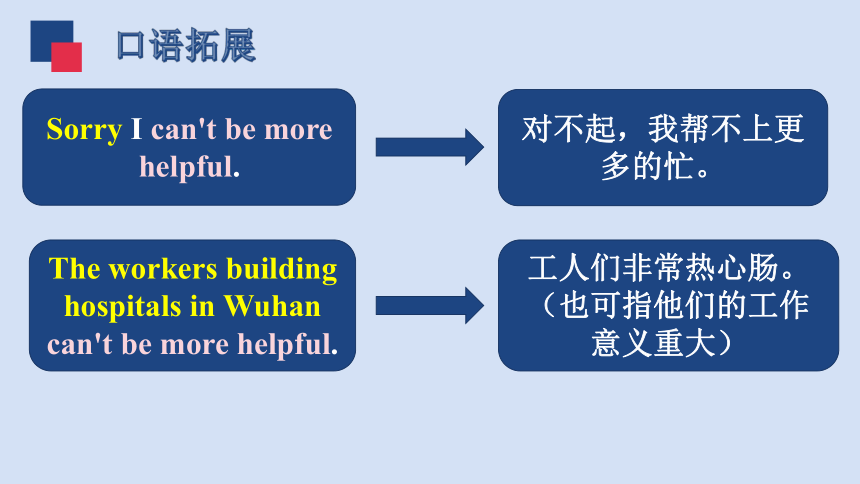 口语拓展

Sorry I can't be more helpful.

对不起，我帮不上更多的忙。

The workers building hospitals in Wuhan can't be more helpful.

工人们非常热心肠。（也可指他们的工作意义重大）